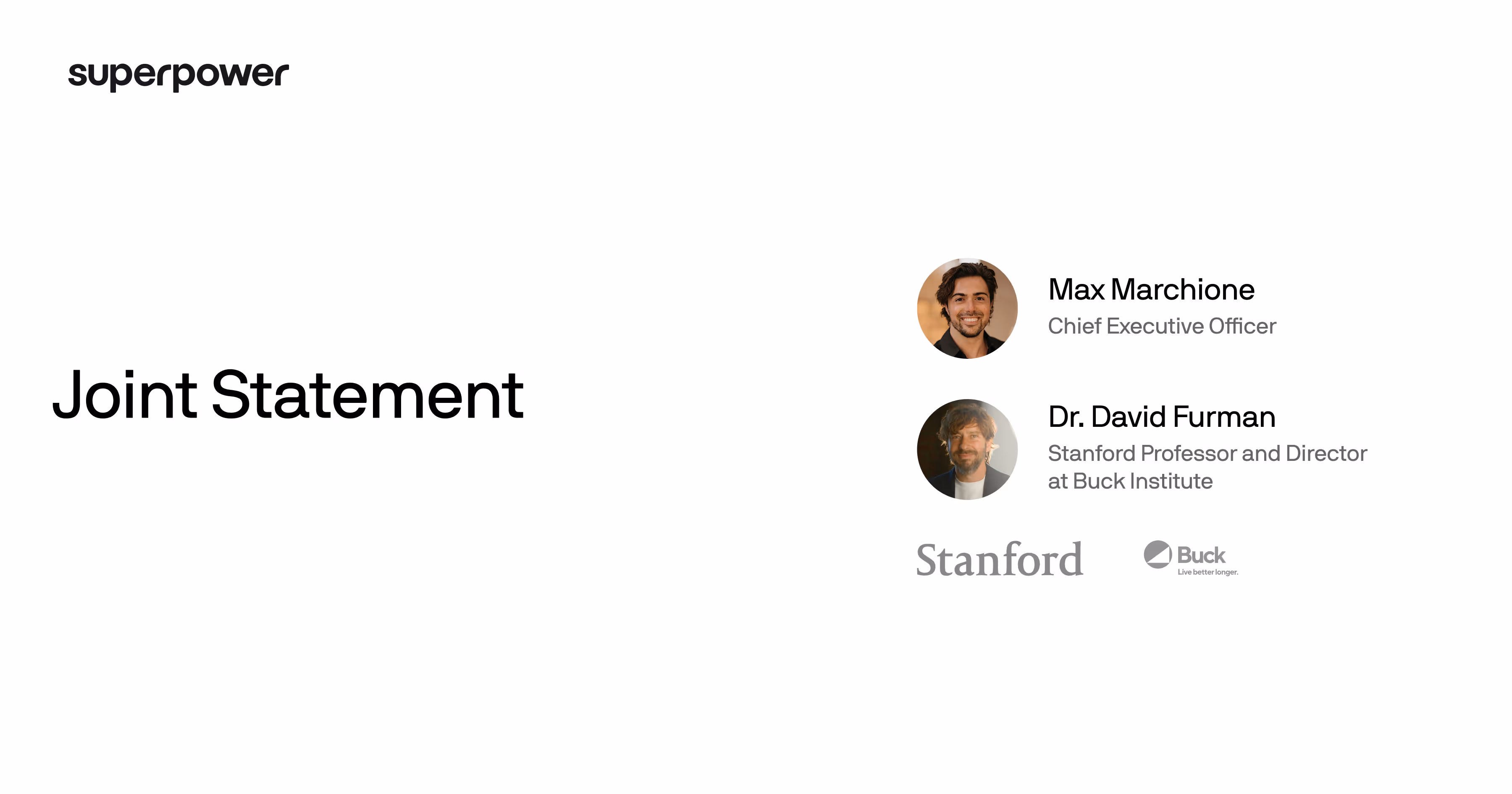 superpower

Joint Statement

Max Marchione
Chief Executive Officer

Dr. David Furman
Stanford Professor and Director at Buck Institute

Stanford

Buck
Live better longer.